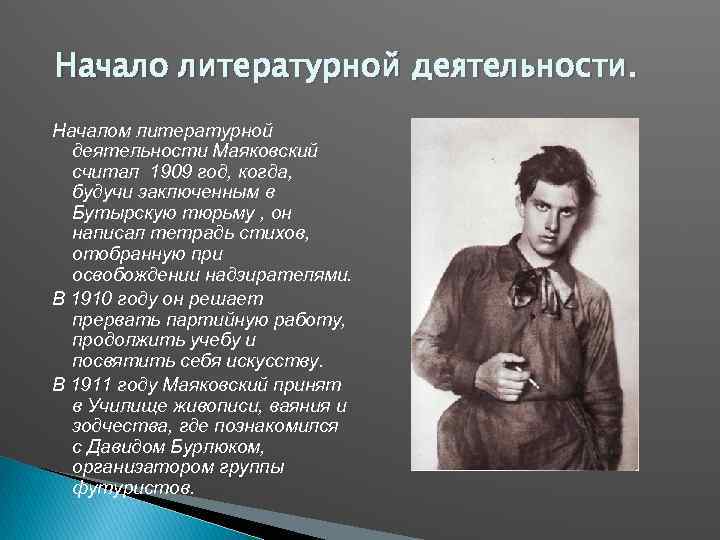 Начало литературной деятельности.

Началом литературной деятельности Маяковский считал 1909 год, когда, будучи заключенным в Бутырскую тюрьму , он написал тетрадь стихов, отобранную при освобождении надзирателями.

В 1910 году он решает прервать партийную работу, продолжить учебу и посвятить себя искусству.

В 1911 году Маяковский принят в Училище живописи, ваяния и зодчества, где познакомился с Давидом Бурлюком, организатором группы футуристов.